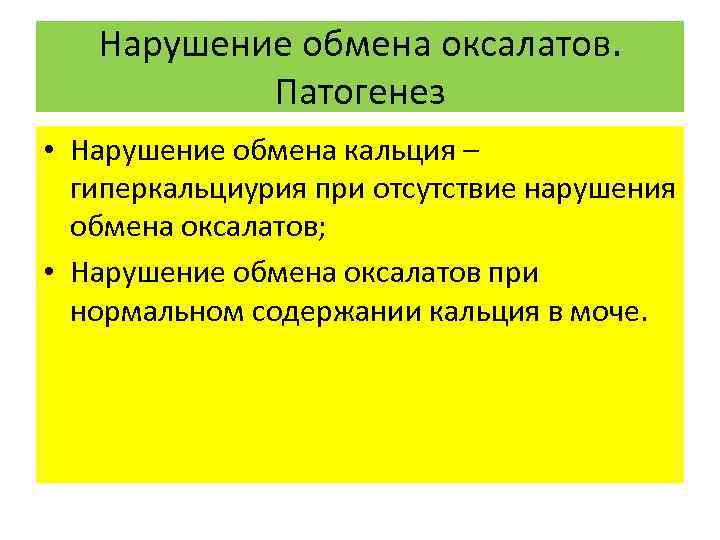 Нарушение обмена оксалатов. Патогенез

• Нарушение обмена кальция – гиперкальциурия при отсутствие нарушения обмена оксалатов;
• Нарушение обмена оксалатов при нормальном содержании кальция в моче.